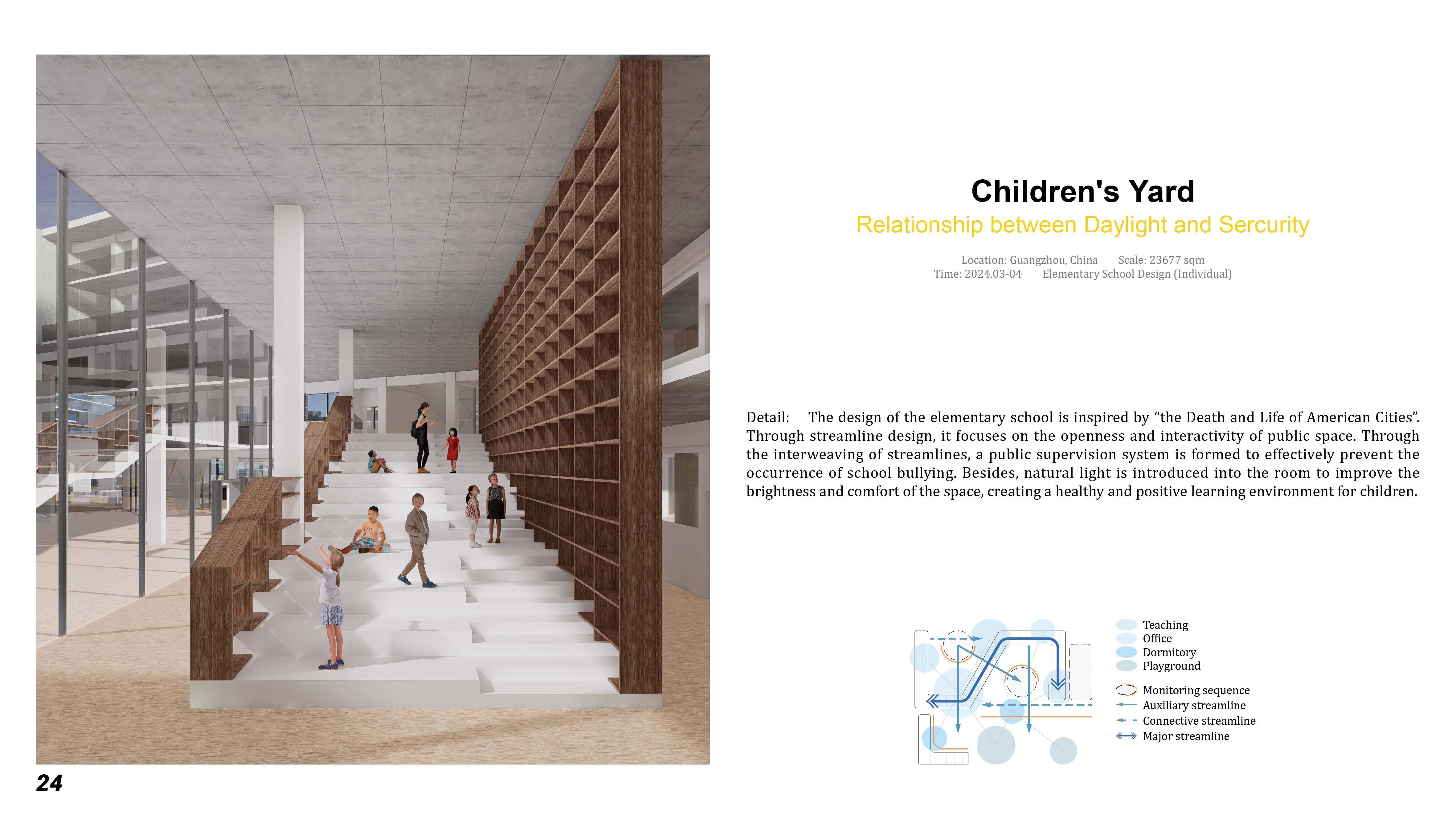 Children's Yard

Relationship between Daylight and Sercurity

Location: Guangzhou, China Scale: 23677 sqm
Time: 2024.03-04 Elementary School Design (Individual)

Detail: The design of the elementary school is inspired by “the Death and Life of American Cities”. Through streamline design, it focuses on the openness and interactivity of public space. Through the interweaving of streamlines, a public supervision system is formed to effectively prevent the occurrence of school bullying. Besides, natural light is introduced into the room to improve the brightness and comfort of the space, creating a healthy and positive learning environment for children.

Teaching
Office
Dormitory
Playground

Monitoring sequence
Auxiliary streamline
Connective streamline
Major streamline

24